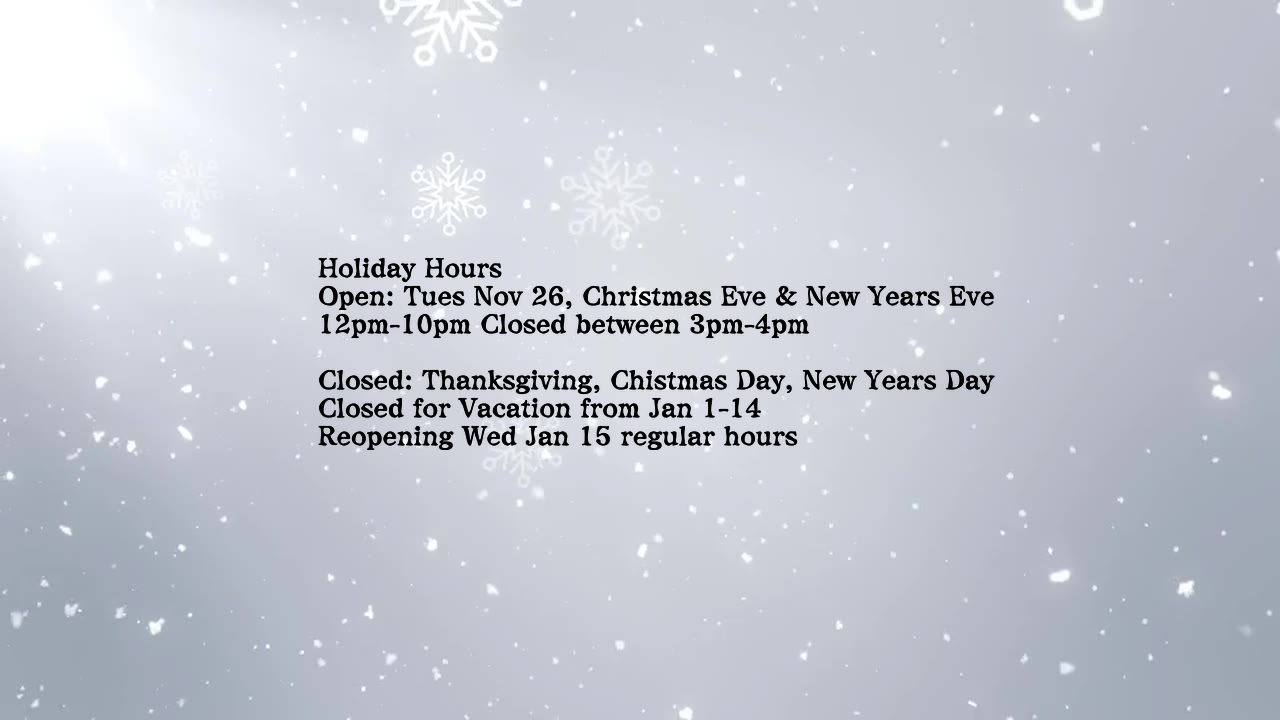 Holiday Hours
Open: Tues Nov 26, Christmas Eve & New Years Eve
12pm-10pm Closed between 3pm-4pm

Closed: Thanksgiving, Chistmas Day, New Years Day
Closed for Vacation from Jan 1-14
Reopening Wed Jan 15 regular hours